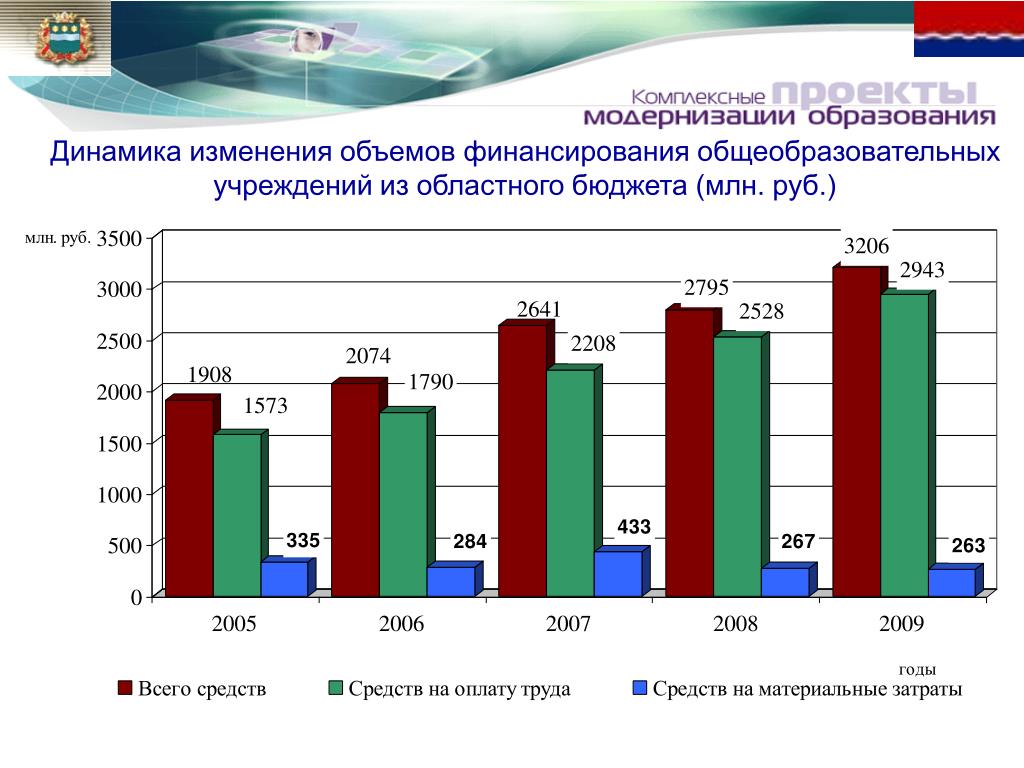 Комплексные проекты модернизации образования

Динамика изменения объемов финансирования общеобразовательных учреждений из областного бюджета (млн. руб.)

млн. руб.

3500
3000
2500
2000
1500
1000
500
0

1908
1573
335
2074
1790
284
2641
2208
433
2795
2528
267
3206
2943
263

2005
2006
2007
2008
2009

годы

Всего средств
Средств на оплату труда
Средств на материальные затраты